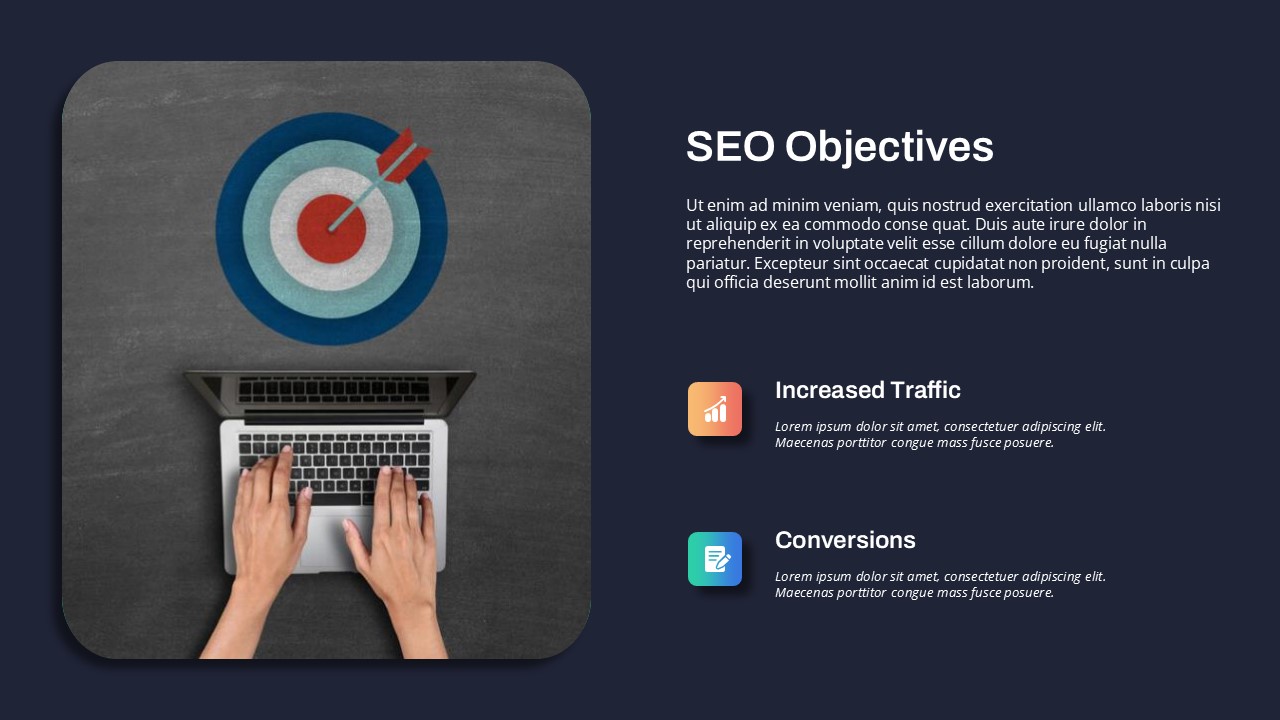 SEO Objectives

Ut enim ad minim veniam, quis nostrud exercitation ullamco laboris nisi ut aliquip ex ea commodo conse quat. Duis aute irure dolor in reprehenderit in voluptate velit esse cillum dolore eu fugiat nulla pariatur. Excepteur sint occaecat cupidatat non proident, sunt in culpa qui officia deserunt mollit anim id est laborum.

Increased Traffic

Lorem ipsum dolor sit amet, consectetuer adipiscing elit. Maecenas porttitor congue mass fusce posuere.

Conversions

Lorem ipsum dolor sit amet, consectetuer adipiscing elit. Maecenas porttitor congue mass fusce posuere.